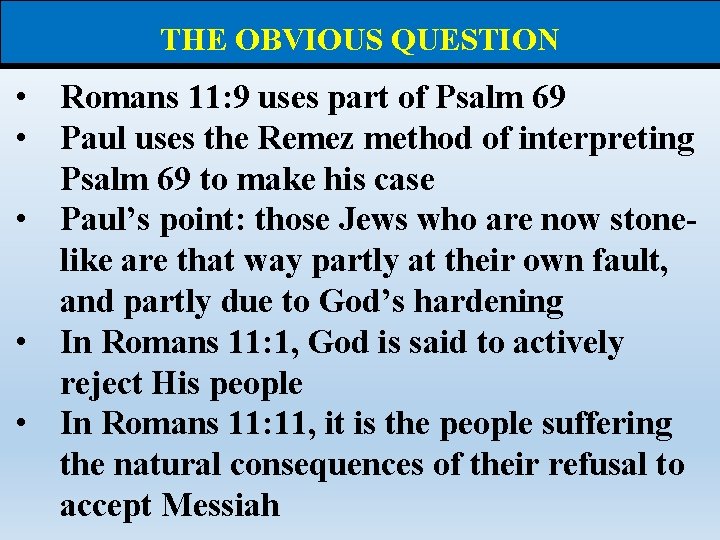 THE OBVIOUS QUESTION

• Romans 11:9 uses part of Psalm 69
• Paul uses the Remez method of interpreting Psalm 69 to make his case
• Paul's point: those Jews who are now stone-like are that way partly at their own fault, and partly due to God's hardening
• In Romans 11:1, God is said to actively reject His people
• In Romans 11:11, it is the people suffering the natural consequences of their refusal to accept Messiah